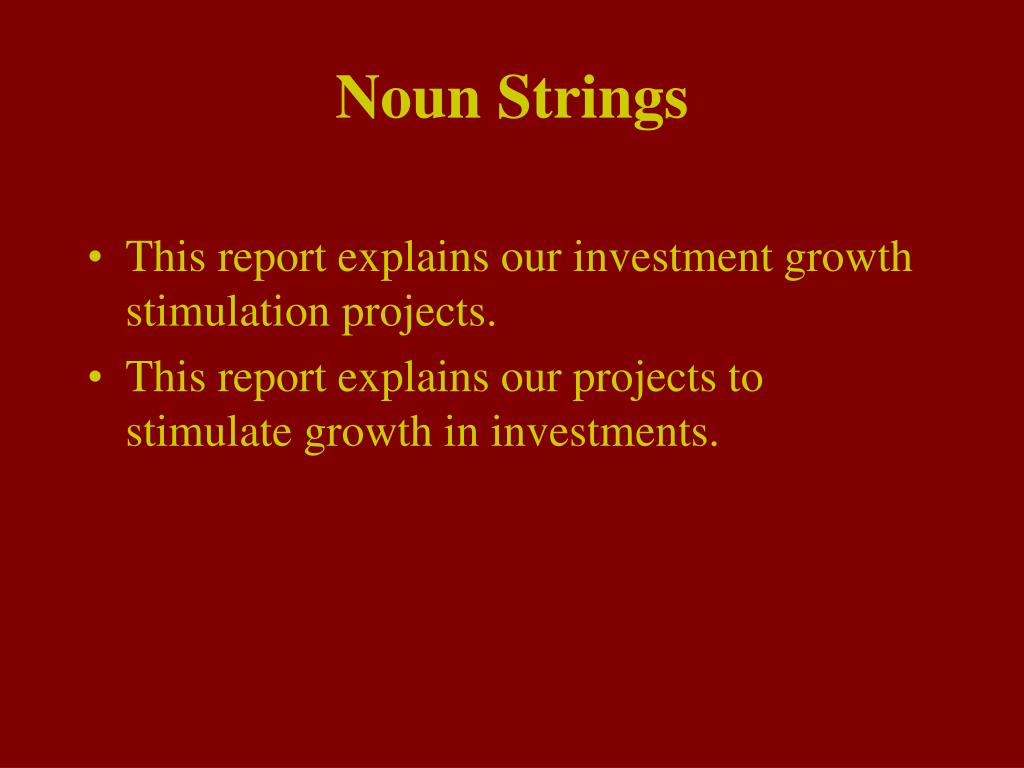 Noun Strings

• This report explains our investment growth stimulation projects.
• This report explains our projects to stimulate growth in investments.